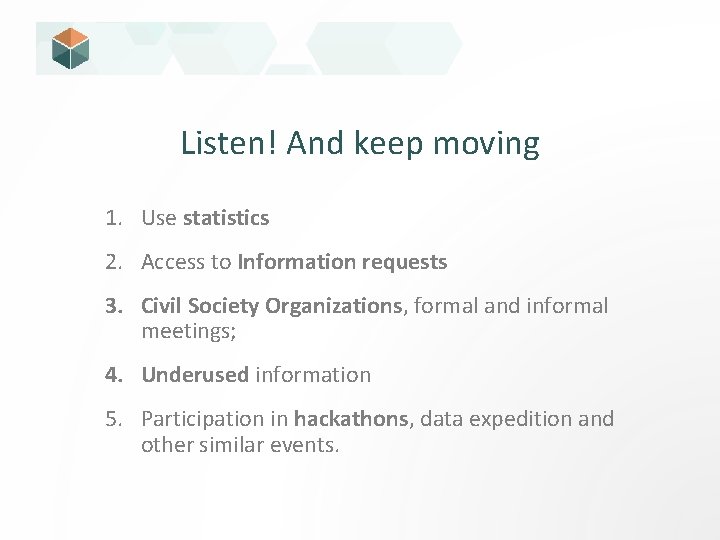 Listen! And keep moving

1. Use statistics

2. Access to Information requests

3. Civil Society Organizations, formal and informal meetings;

4. Underused information

5. Participation in hackathons, data expedition and other similar events.